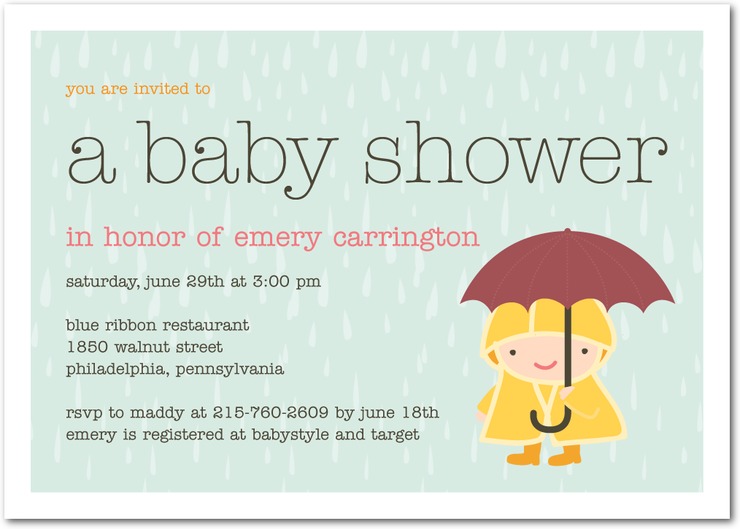 you are invited to

a baby shower

in honor of emery carrington

saturday, june 29th at 3:00 pm

blue ribbon restaurant
1850 walnut street
philadelphia, pennsylvania

rsvp to maddy at 215-760-2609 by june 18th
emery is registered at babystyle and target